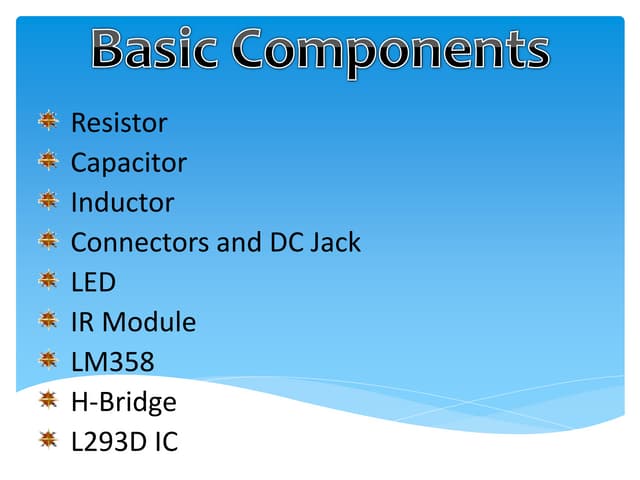 Basic Components

Resistor
Capacitor
Inductor
Connectors and DC Jack
LED
IR Module
LM358
H-Bridge
L293D IC